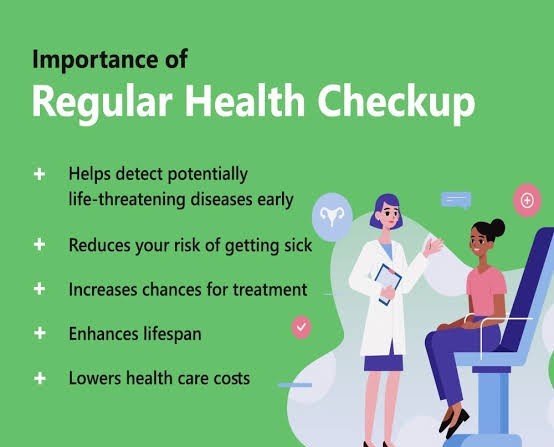 Importance of
Regular Health Checkup

+ Helps detect potentially life-threatening diseases early

+ Reduces your risk of getting sick

+ Increases chances for treatment

+ Enhances lifespan

+ Lowers health care costs